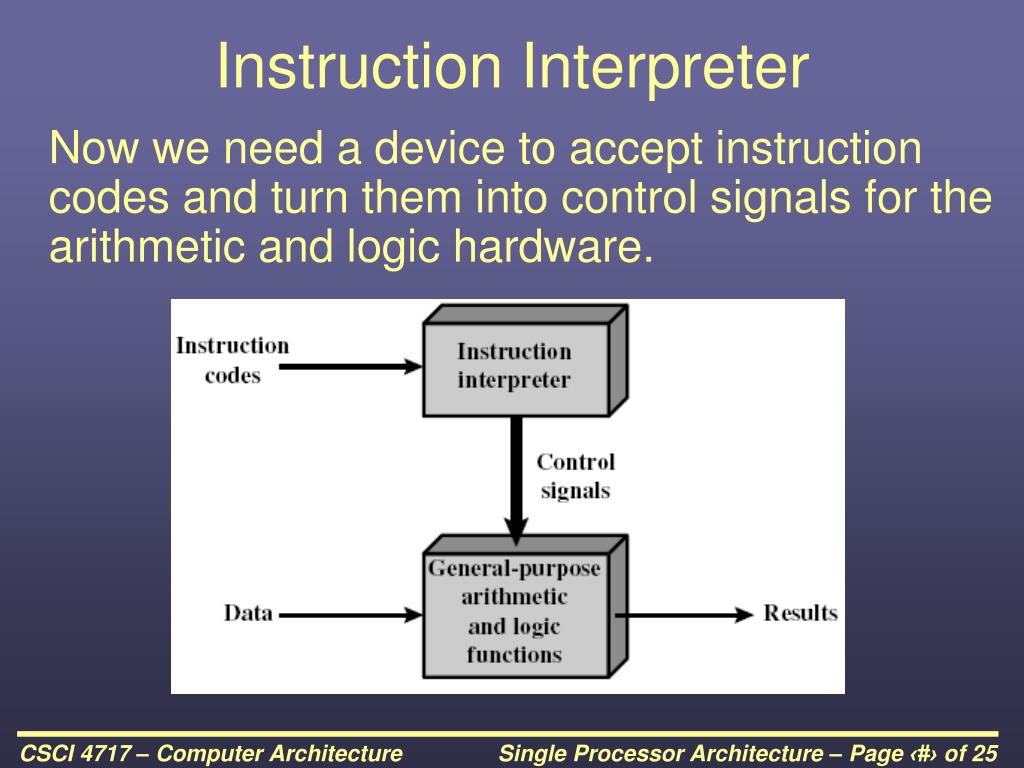 Instruction Interpreter

Now we need a device to accept instruction codes and turn them into control signals for the arithmetic and logic hardware.

Instruction codes

Instruction interpreter

Control signals

Data

General-purpose arithmetic and logic functions

Results

CSCI 4717 – Computer Architecture

Single Processor Architecture – Page ‹#› of 25